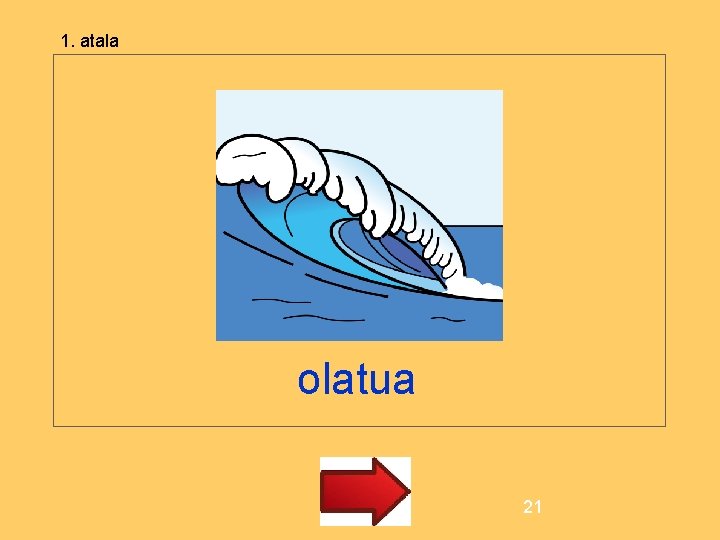 1. atala

olatua

21